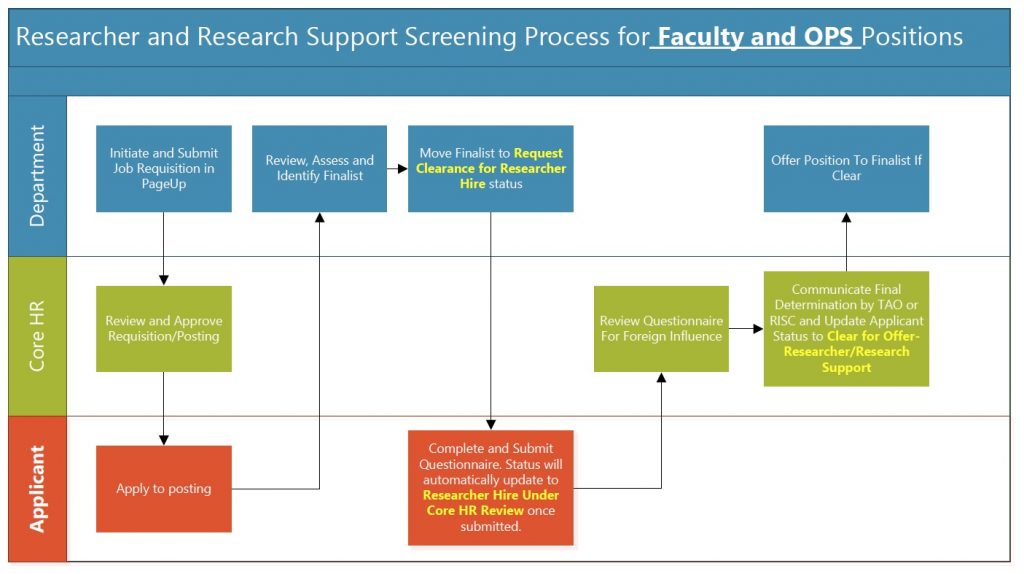 Researcher and Research Support Screening Process for Faculty and OPS Positions

Department

Initiate and Submit Job Requisition in PageUp

Review, Assess and Identify Finalist

Move Finalist to Request Clearance for Researcher Hire status

Offer Position To Finalist If Clear

Core HR

Review and Approve Requisition/Posting

Review Questionnaire For Foreign Influence

Communicate Final Determination by TAO or RISC and Update Applicant Status to Clear for Offer-Researcher/Research Support

Applicant

Apply to posting

Complete and Submit Questionnaire. Status will automatically update to Researcher Hire Under Core HR Review once submitted.